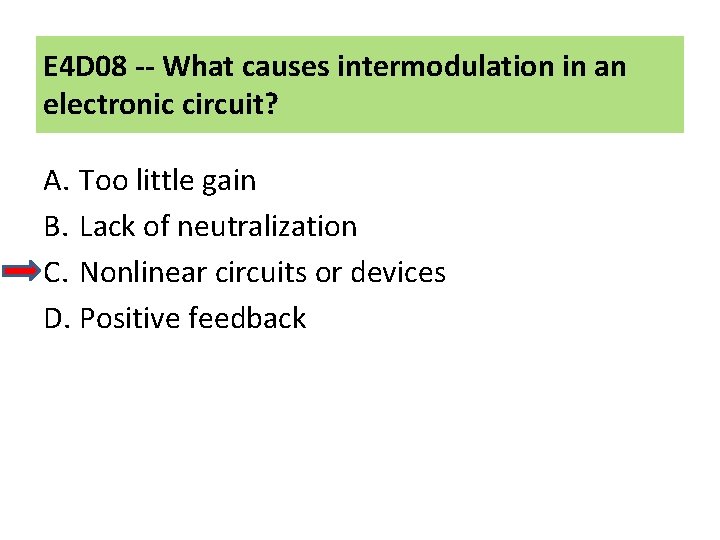 E4D08 -- What causes intermodulation in an electronic circuit?

A. Too little gain
B. Lack of neutralization
C. Nonlinear circuits or devices
D. Positive feedback